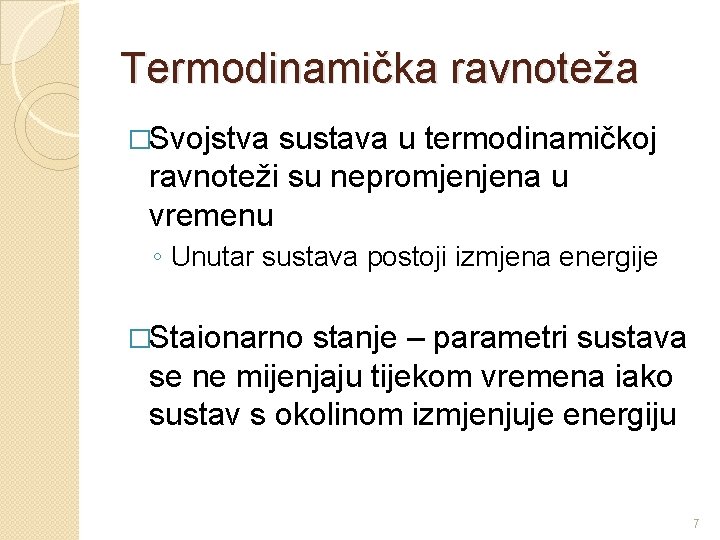 Termodinamička ravnoteža

□Svojstva sustava u termodinamičkoj ravnoteži su nepromjenjena u vremenu

◦ Unutar sustava postoji izmjena energije

□Staionarno stanje – parametri sustava se ne mijenjaju tijekom vremena iako sustav s okolinom izmjenjuje energiju

7